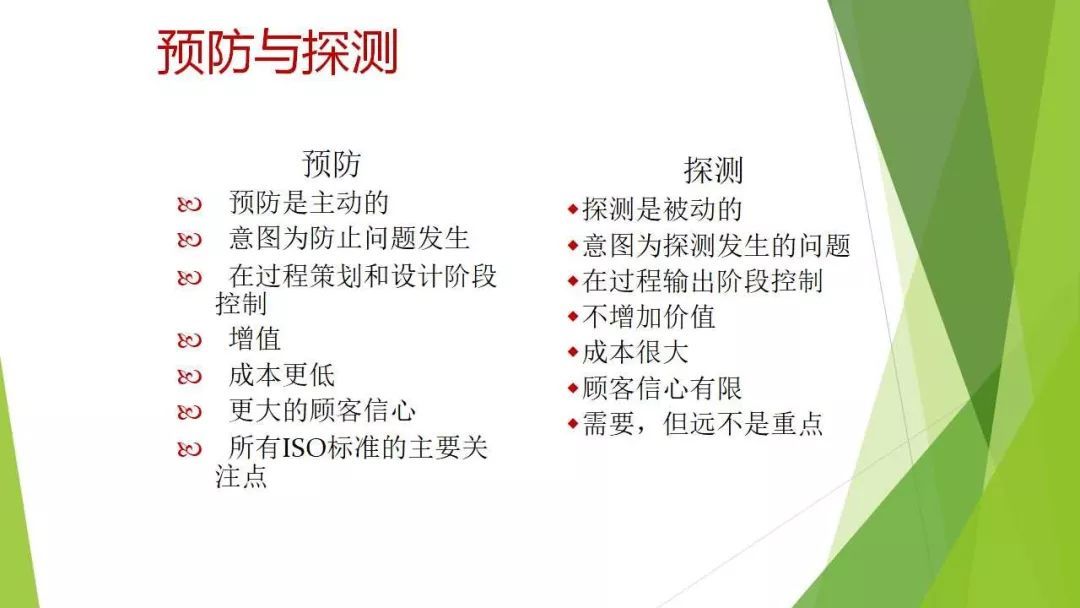 预防与探测

预防

预防是主动的

意图为防止问题发生

在过程策划和设计阶段控制

增值

成本更低

更大的顾客信心

所有ISO标准的主要关注点

探测

探测是被动的

意图为探测发生的问题

在过程输出阶段控制

不增加价值

成本很大

顾客信心有限

需要，但远不是重点